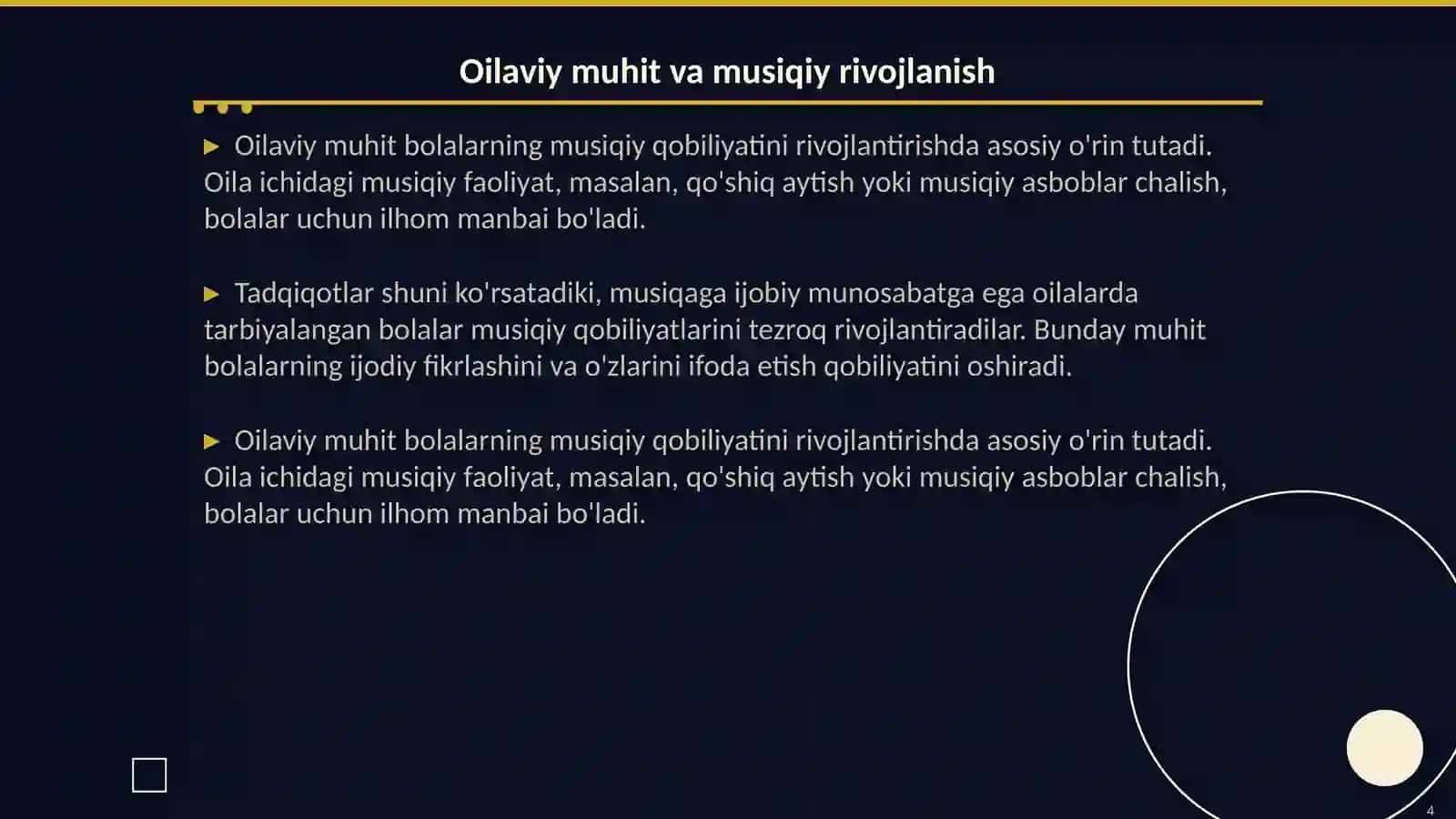 Oilaviy muhit va musiqiy rivojlanish

▶ Oilaviy muhit bolalarning musiqiy qobiliyatini rivojlantirishda asosiy o'rin tutadi. Oila ichidagi musiqiy faoliyat, masalan, qo'shiq aytish yoki musiqiy asboblar chalish, bolalar uchun ilhom manbai bo'ladi.

▶ Tadqiqotlar shuni ko'rsatadiki, musiqaga ijobiy munosabatga ega oilalarda tarbiyalangan bolalar musiqiy qobiliyatlarini tezroq rivojlantiradilar. Bunday muhit bolalarning ijodiy fikrlashini va o'zlarini ifoda etish qobiliyatini oshiradi.

▶ Oilaviy muhit bolalarning musiqiy qobiliyatini rivojlantirishda asosiy o'rin tutadi. Oila ichidagi musiqiy faoliyat, masalan, qo'shiq aytish yoki musiqiy asboblar chalish, bolalar uchun ilhom manbai bo'ladi.

4